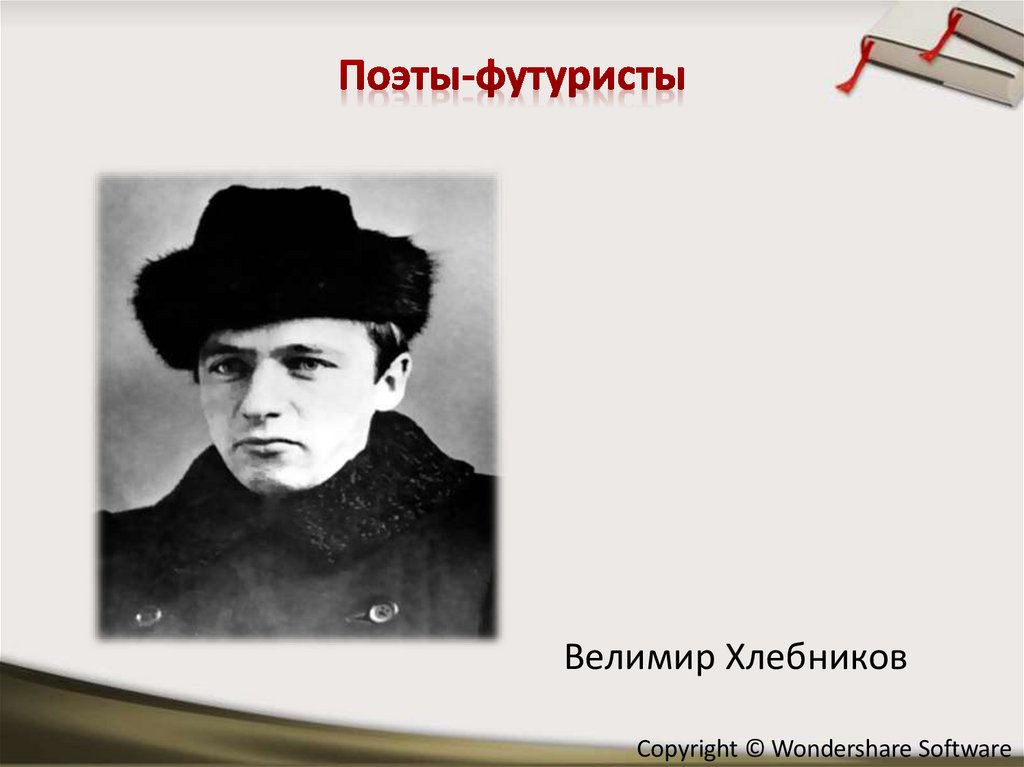 Поэты-футуристы

Велимир Хлебников

Copyright © Wondershare Software